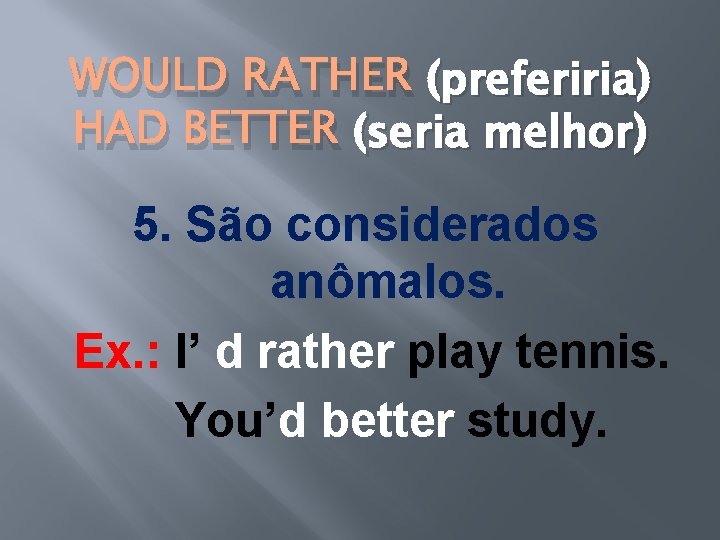 WOULD RATHER (preferiria)
HAD BETTER (seria melhor)

5. São considerados anômalos.

Ex.: I’ d rather play tennis.
You’d better study.